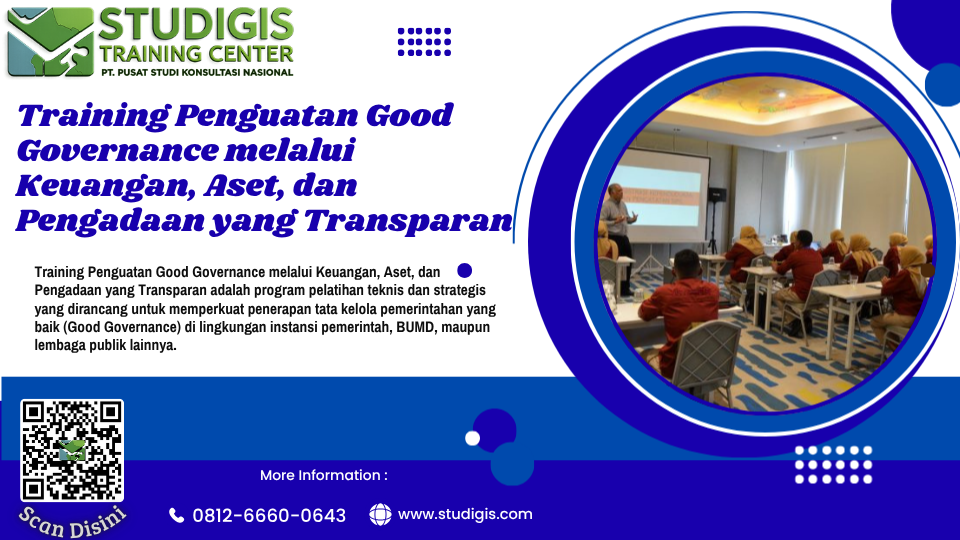 STUDIGIS
TRAINING CENTER
PT. PUSAT STUDI KONSULTASI NASIONAL

Training Penguatan Good Governance melalui Keuangan, Aset, dan Pengadaan yang Transparan

Training Penguatan Good Governance melalui Keuangan, Aset, dan Pengadaan yang Transparan adalah program pelatihan teknis dan strategis yang dirancang untuk memperkuat penerapan tata kelola pemerintahan yang baik (Good Governance) di lingkungan instansi pemerintah, BUMD, maupun lembaga publik lainnya.

Scan Disini

More Information :

0812-6660-0643

www.studigis.com